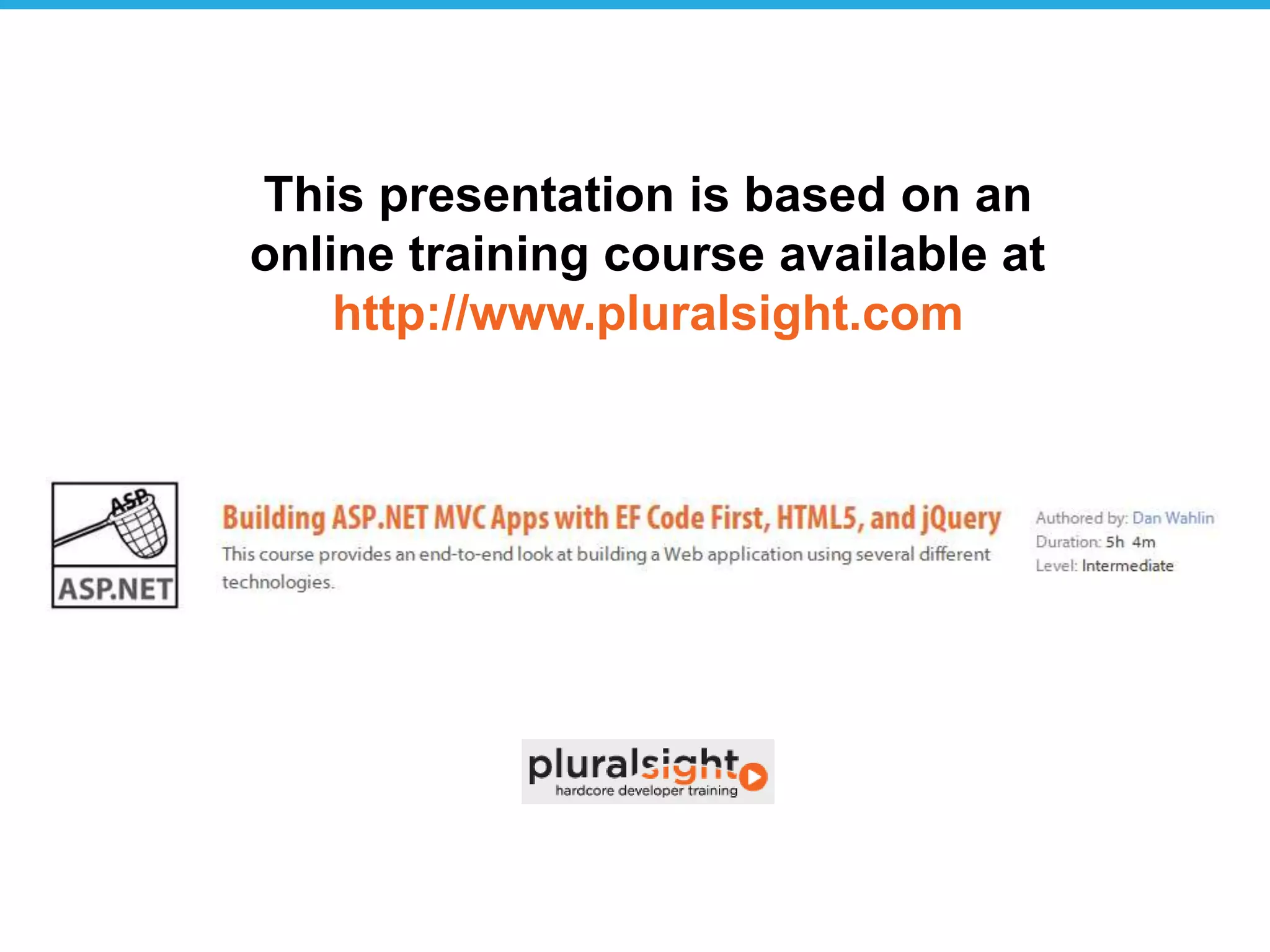 This presentation is based on an online training course available at http://www.pluralsight.com

ASP

ASP.NET

Building ASP.NET MVC Apps with EF Code First, HTML5, and jQuery

This course provides an end-to-end look at building a Web application using several different technologies.

Authored by: Dan Wahlin
Duration: 5h 4m
Level: Intermediate

pluralsight
hardcore developer training